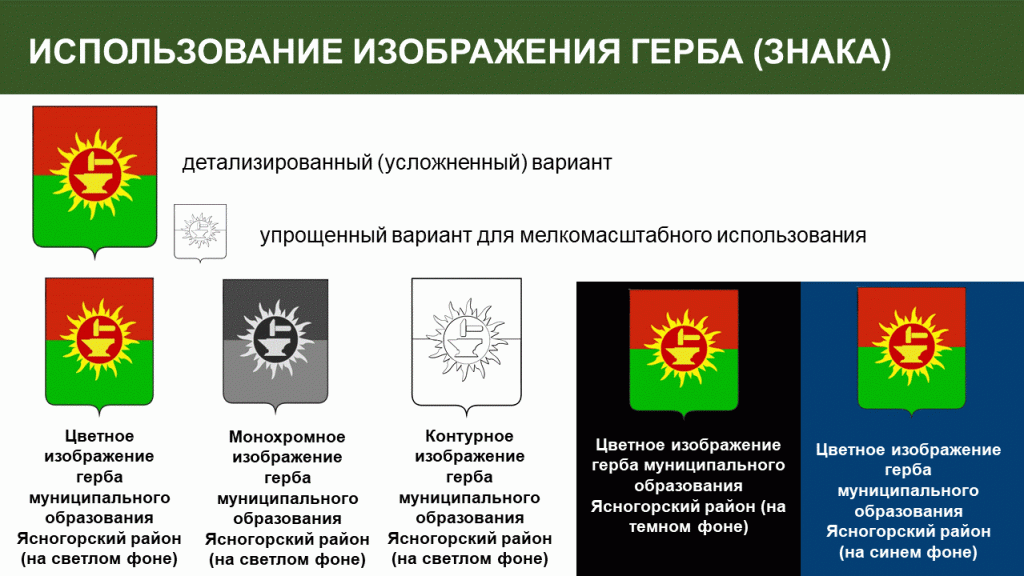 ИСПОЛЬЗОВАНИЕ ИЗОБРАЖЕНИЯ ГЕРБА (ЗНАКА)

детализированный (усложненный) вариант

упрощенный вариант для мелкомасштабного использования

Цветное изображение герба муниципального образования Ясногорский район (на светлом фоне)

Монохромное изображение герба муниципального образования Ясногорский район (на светлом фоне)

Контурное изображение герба муниципального образования Ясногорский район (на светлом фоне)

Цветное изображение герба муниципального образования Ясногорский район (на темном фоне)

Цветное изображение герба муниципального образования Ясногорский район (на синем фоне)